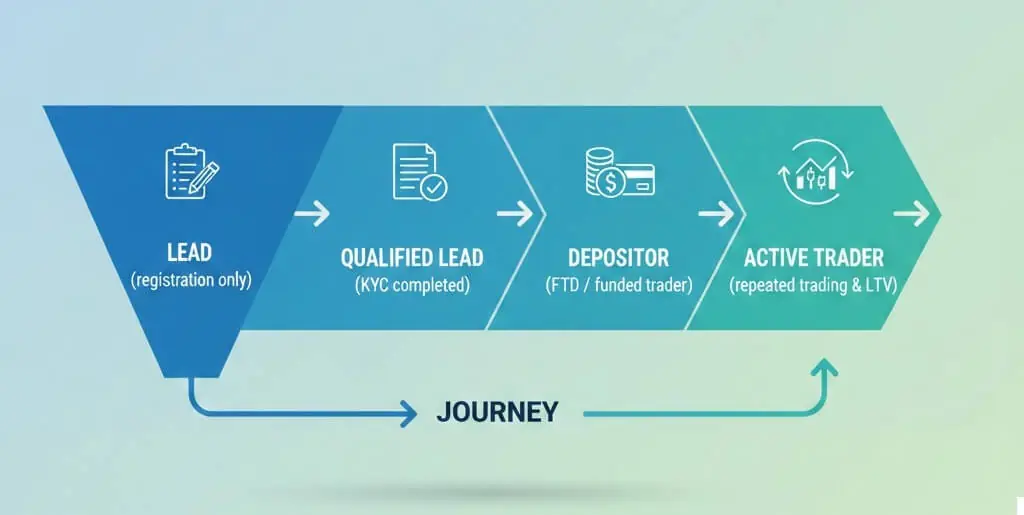 LEAD
(registration only)

QUALIFIED LEAD
(KYC completed)

DEPOSITOR
(FTD / funded trader)

ACTIVE TRADER
(repeated trading & LTV)

JOURNEY